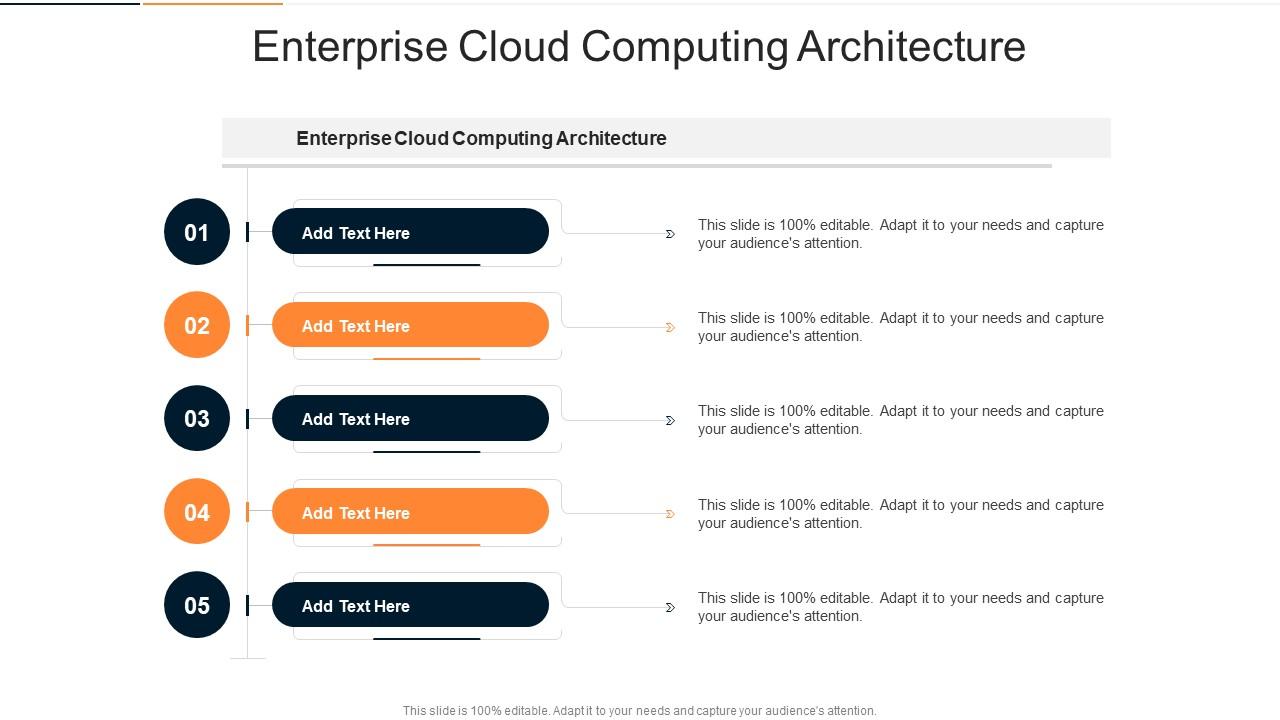 Enterprise Cloud Computing Architecture

Enterprise Cloud Computing Architecture

01

Add Text Here

This slide is 100% editable. Adapt it to your needs and capture your audience's attention.

02

Add Text Here

This slide is 100% editable. Adapt it to your needs and capture your audience's attention.

03

Add Text Here

This slide is 100% editable. Adapt it to your needs and capture your audience's attention.

04

Add Text Here

This slide is 100% editable. Adapt it to your needs and capture your audience's attention.

05

Add Text Here

This slide is 100% editable. Adapt it to your needs and capture your audience's attention.

This slide is 100% editable. Adapt it to your needs and capture your audience's attention.